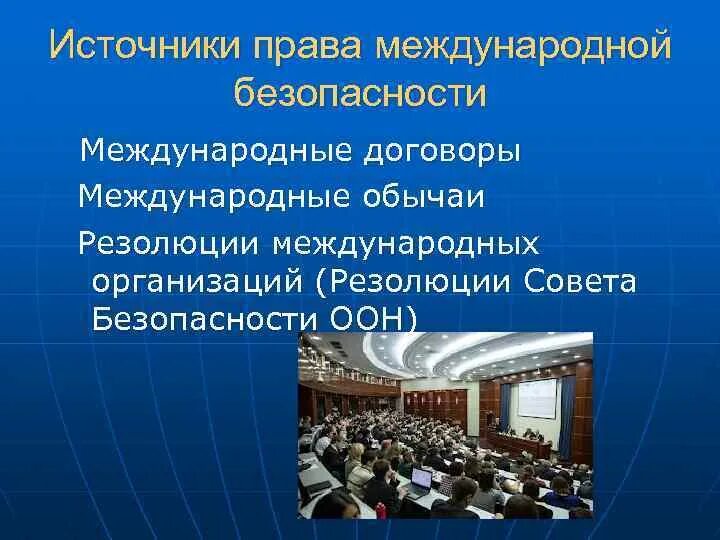 Источники права международной безопасности

Международные договоры

Международные обычаи

Резолюции международных организаций (Резолюции Совета Безопасности ООН)